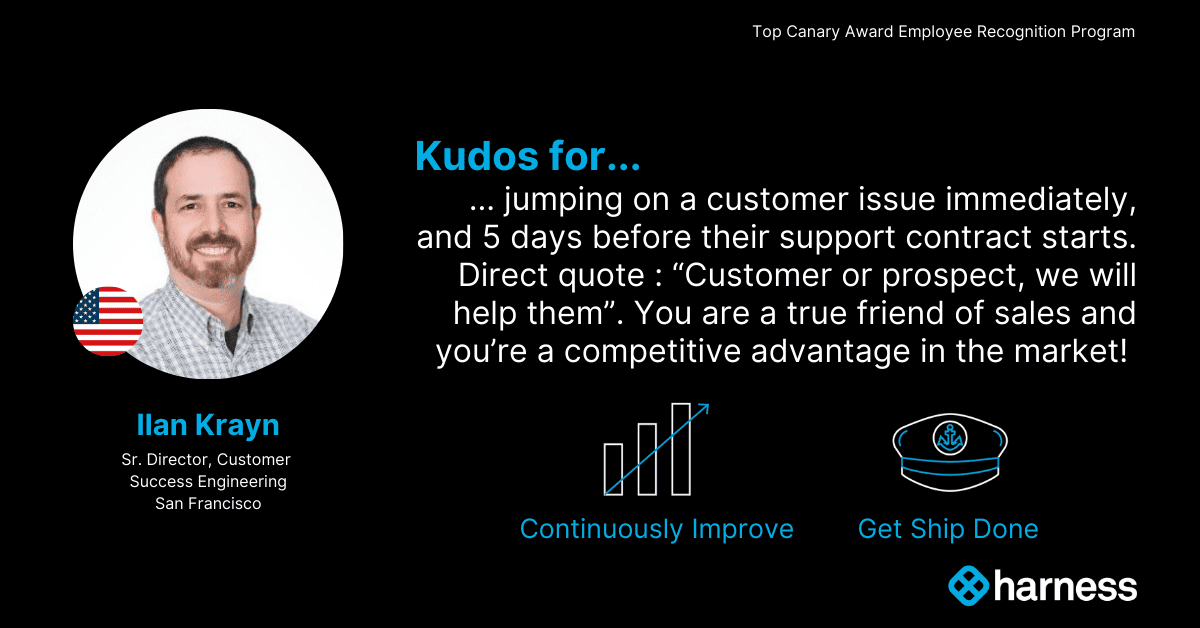 Top Canary Award Employee Recognition Program

Kudos for...

... jumping on a customer issue immediately, and 5 days before their support contract starts. Direct quote : “Customer or prospect, we will help them”. You are a true friend of sales and you’re a competitive advantage in the market!

Ilan Krayn

Sr. Director, Customer Success Engineering
San Francisco

Continuously Improve

Get Ship Done

harness